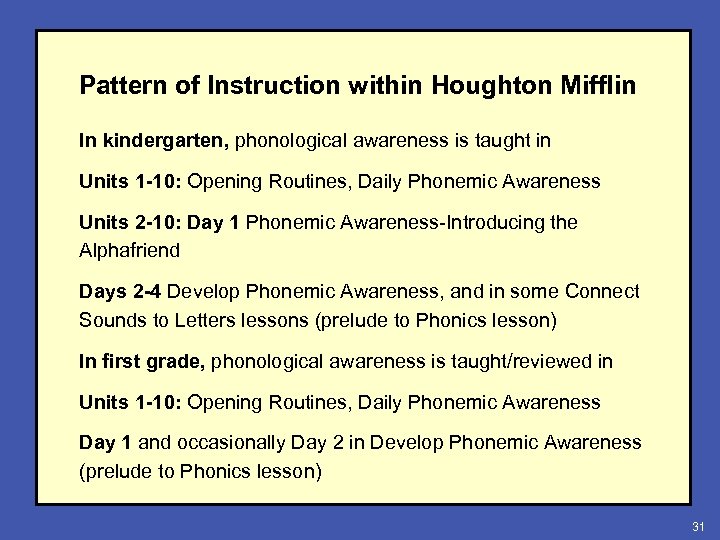 Pattern of Instruction within Houghton Mifflin

In kindergarten, phonological awareness is taught in

Units 1-10: Opening Routines, Daily Phonemic Awareness

Units 2-10: Day 1 Phonemic Awareness-Introducing the Alphafriend

Days 2-4 Develop Phonemic Awareness, and in some Connect Sounds to Letters lessons (prelude to Phonics lesson)

In first grade, phonological awareness is taught/reviewed in

Units 1-10: Opening Routines, Daily Phonemic Awareness

Day 1 and occasionally Day 2 in Develop Phonemic Awareness (prelude to Phonics lesson)

31